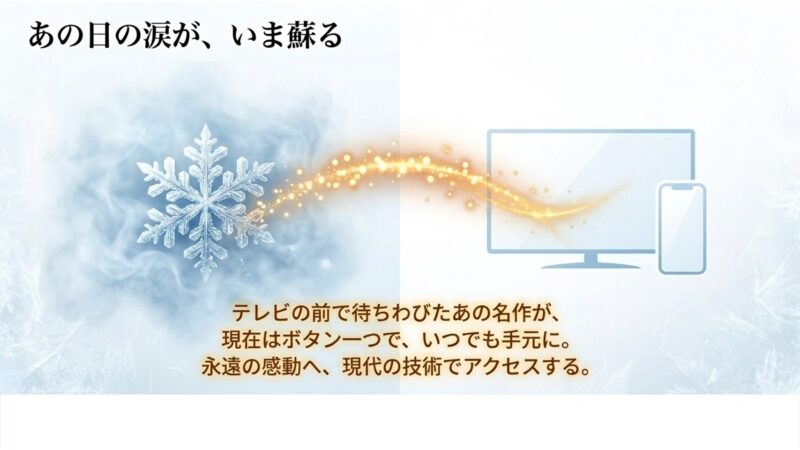 あの日の涙が、いま蘇る

テレビの前で待ちわびたあの名作が、
現在はボタン一つで、いつでも手元に。
永遠の感動へ、現代の技術でアクセスする。